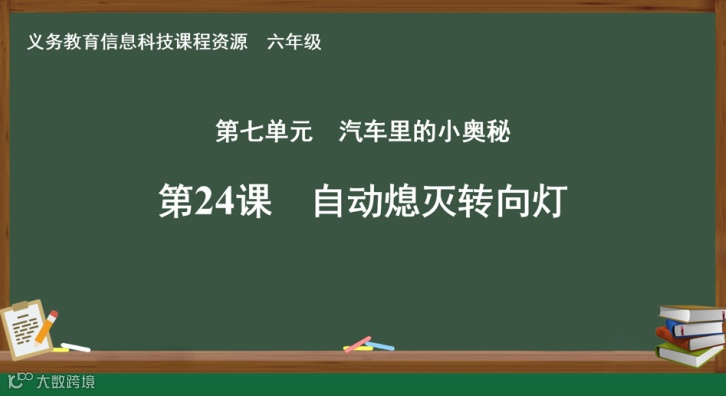 义务教育信息科技课程资源　六年级

第七单元　汽车里的小奥秘

第24课　自动熄灭转向灯

大数跨境